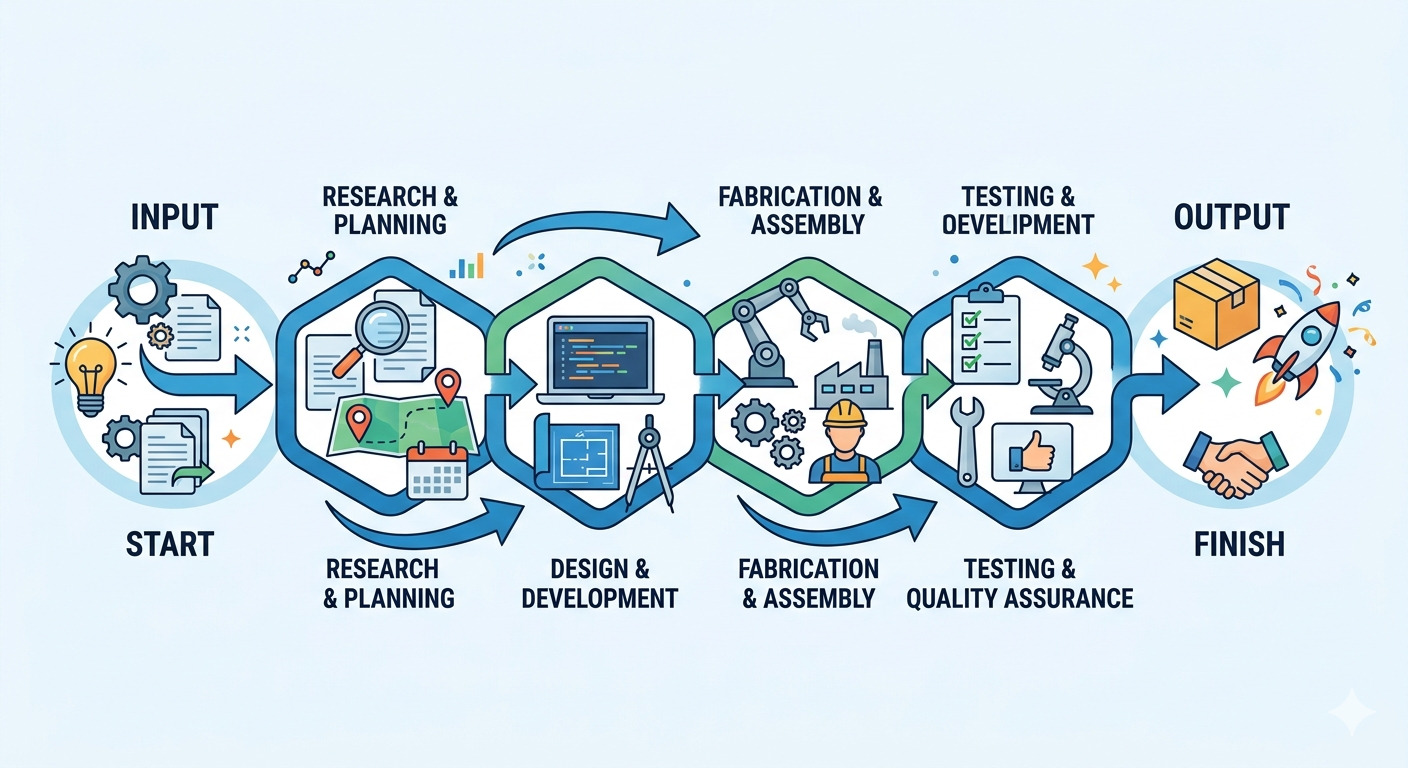 INPUT

RESEARCH & PLANNING

FABRICATION & ASSEMBLY

TESTING & DEVELOPMENT

OUTPUT

START

RESEARCH & PLANNING

DESIGN & DEVELOPMENT

FABRICATION & ASSEMBLY

TESTING & QUALITY ASSURANCE

FINISH